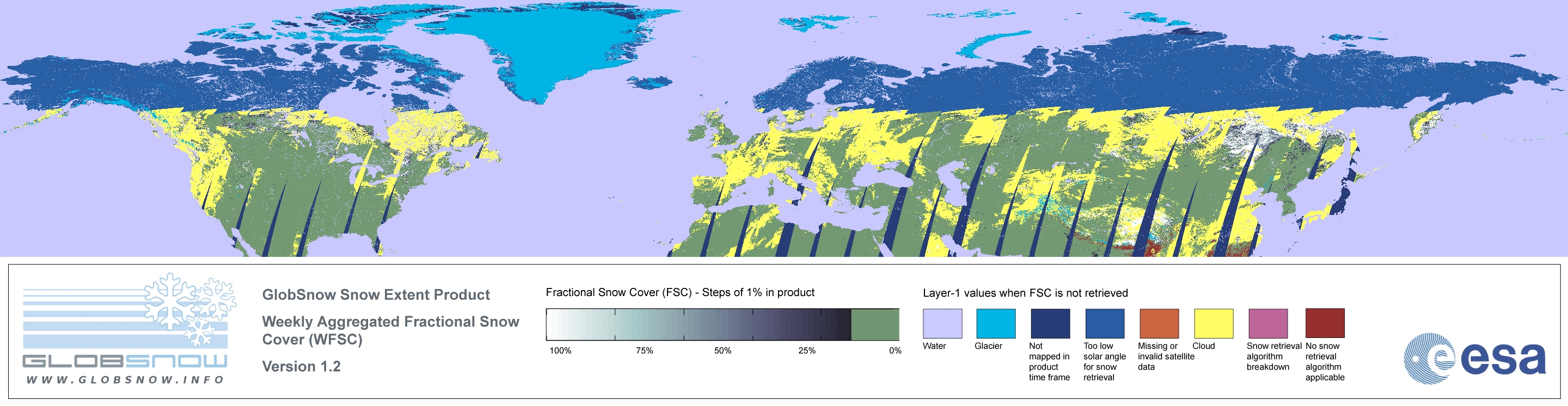 GLOBSNOW
WWW.GLOBSNOW.INFO

GlobSnow Snow Extent Product

Weekly Aggregated Fractional Snow Cover (WFSC)

Version 1.2

Fractional Snow Cover (FSC) - Steps of 1% in product

100% 75% 50% 25% 0%

Layer-1 values when FSC is not retrieved

Water

Glacier

Not mapped in product time frame

Too low solar angle for snow retrieval

Missing or invalid satellite data

Cloud

Snow retrieval algorithm breakdown

No snow retrieval algorithm applicable

esa